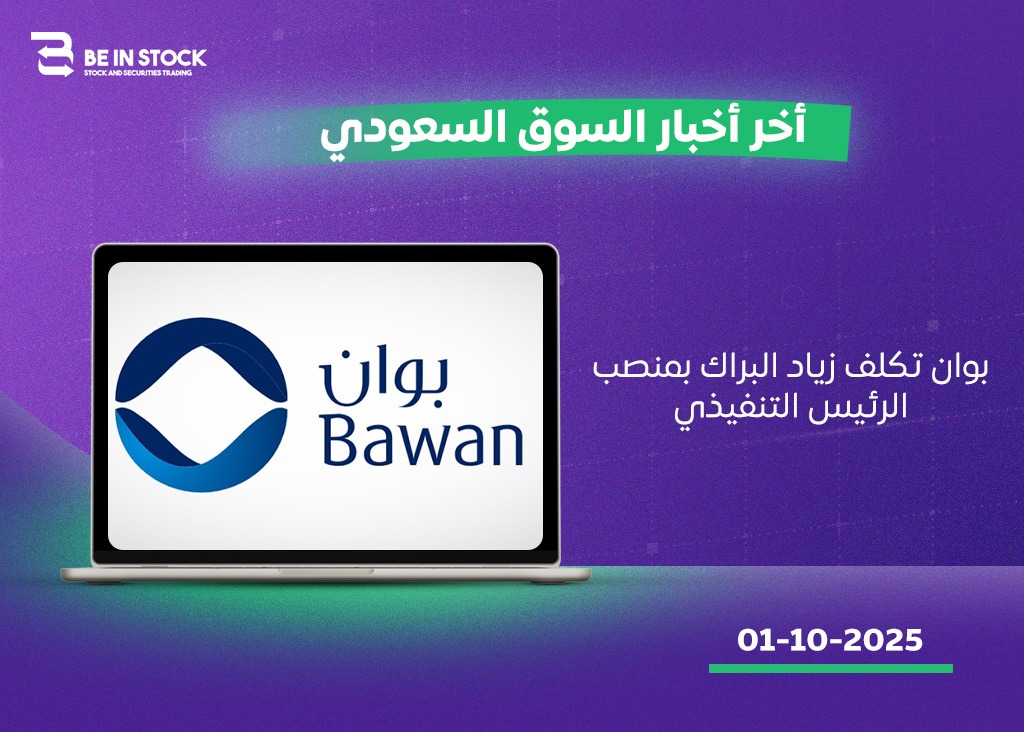 BE IN STOCK
STOCK AND SECURITIES TRADING

أخر أخبار السوق السعودي

بوان
Bawan

بوان تكلف زياد البراك بمنصب الرئيس التنفيذي

01-10-2025